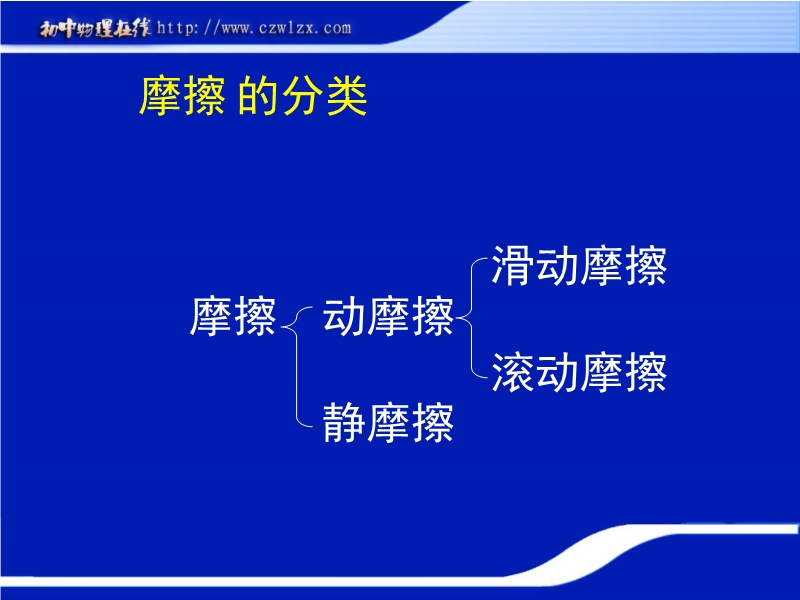 初中物理在线 http://www.czwlzx.com

摩擦 的分类

摩擦

动摩擦

滑动摩擦

滚动摩擦

静摩擦